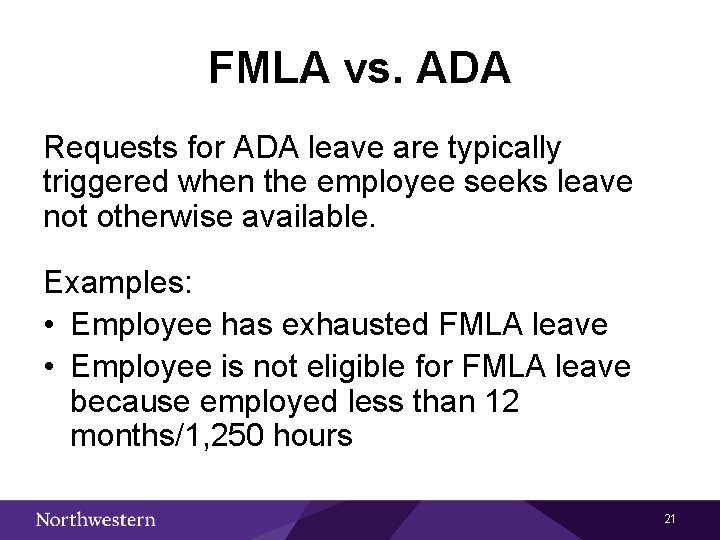 FMLA vs. ADA

Requests for ADA leave are typically triggered when the employee seeks leave not otherwise available.

Examples:
• Employee has exhausted FMLA leave
• Employee is not eligible for FMLA leave because employed less than 12 months/1,250 hours

Northwestern

21